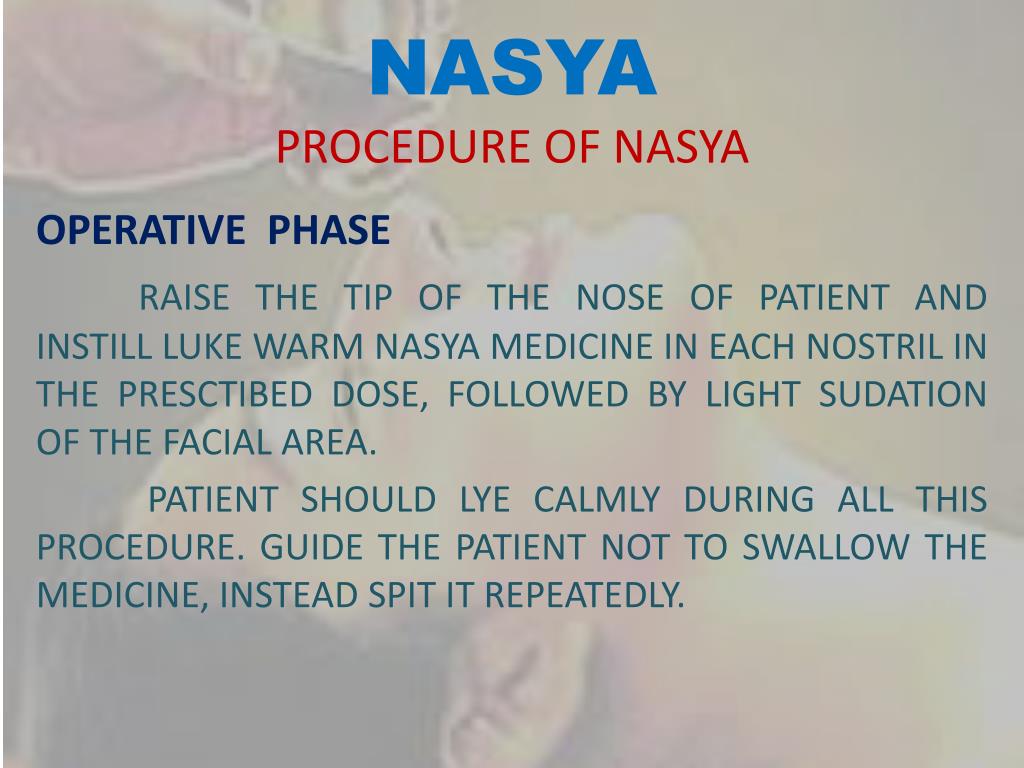 NASYA
PROCEDURE OF NASYA

OPERATIVE PHASE

RAISE THE TIP OF THE NOSE OF PATIENT AND INSTILL LUKE WARM NASYA MEDICINE IN EACH NOSTRIL IN THE PRESCTIBED DOSE, FOLLOWED BY LIGHT SUDATION OF THE FACIAL AREA.

PATIENT SHOULD LYE CALMLY DURING ALL THIS PROCEDURE. GUIDE THE PATIENT NOT TO SWALLOW THE MEDICINE, INSTEAD SPIT IT REPEATEDLY.